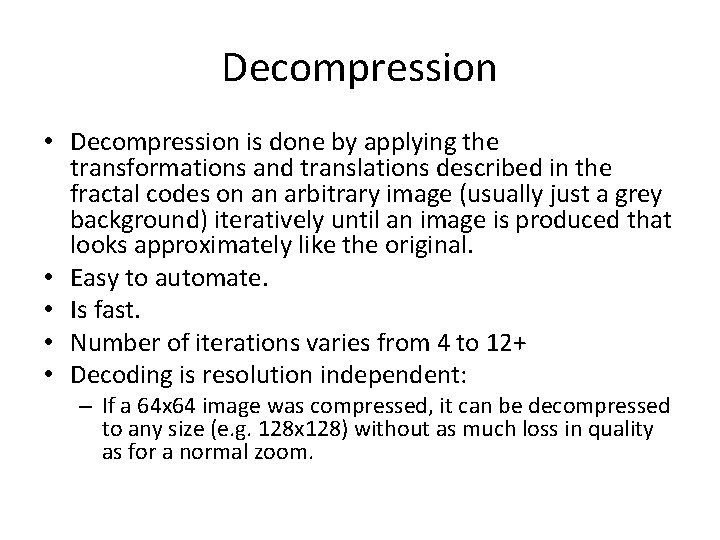 Decompression

• Decompression is done by applying the transformations and translations described in the fractal codes on an arbitrary image (usually just a grey background) iteratively until an image is produced that looks approximately like the original.
• Easy to automate.
• Is fast.
• Number of iterations varies from 4 to 12+
• Decoding is resolution independent:
– If a 64x64 image was compressed, it can be decompressed to any size (e.g. 128x128) without as much loss in quality as for a normal zoom.